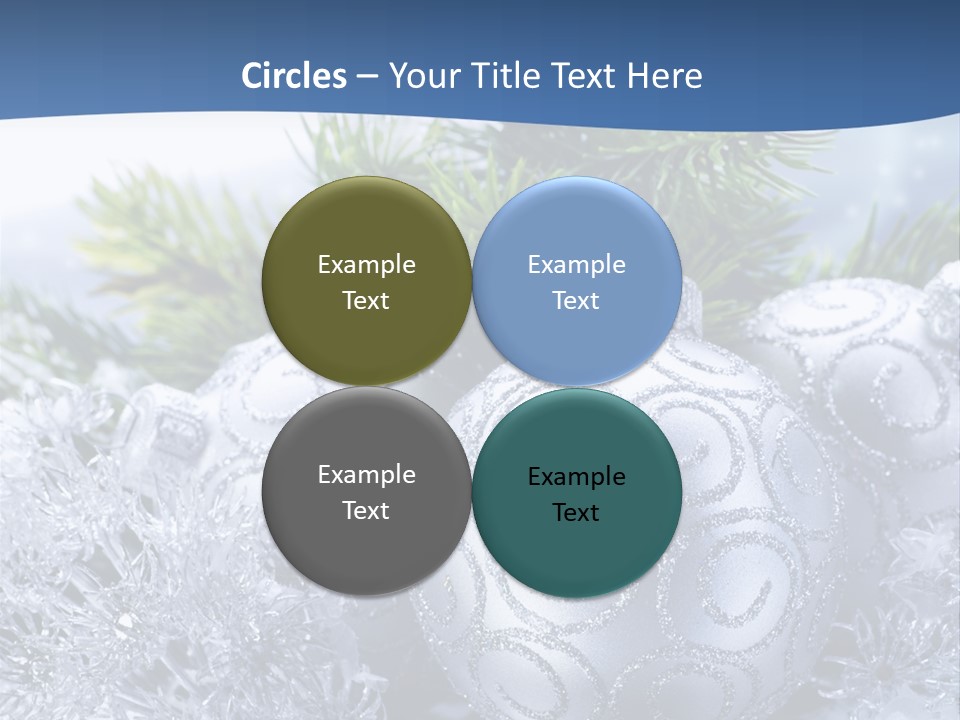 Circles – Your Title Text Here

Example Text

Example Text

Example Text

Example Text